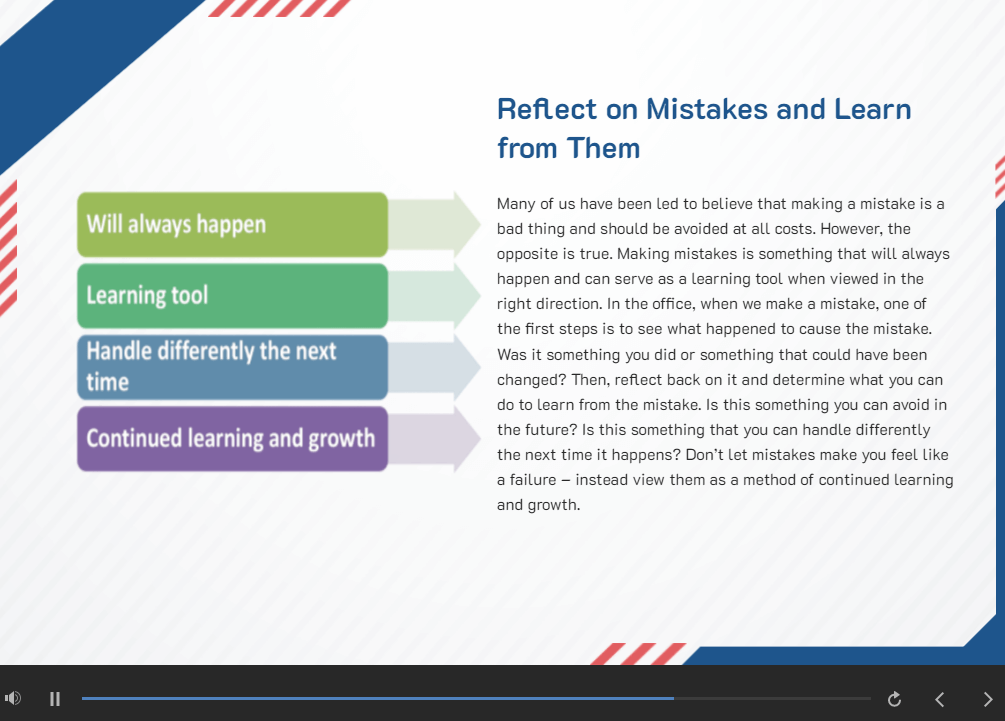 Will always happen

Learning tool

Handle differently the next time

Continued learning and growth

Reflect on Mistakes and Learn from Them

Many of us have been led to believe that making a mistake is a bad thing and should be avoided at all costs. However, the opposite is true. Making mistakes is something that will always happen and can serve as a learning tool when viewed in the right direction. In the office, when we make a mistake, one of the first steps is to see what happened to cause the mistake. Was it something you did or something that could have been changed? Then, reflect back on it and determine what you can do to learn from the mistake. Is this something you can avoid in the future? Is this something that you can handle differently the next time it happens? Don't let mistakes make you feel like a failure – instead view them as a method of continued learning and growth.